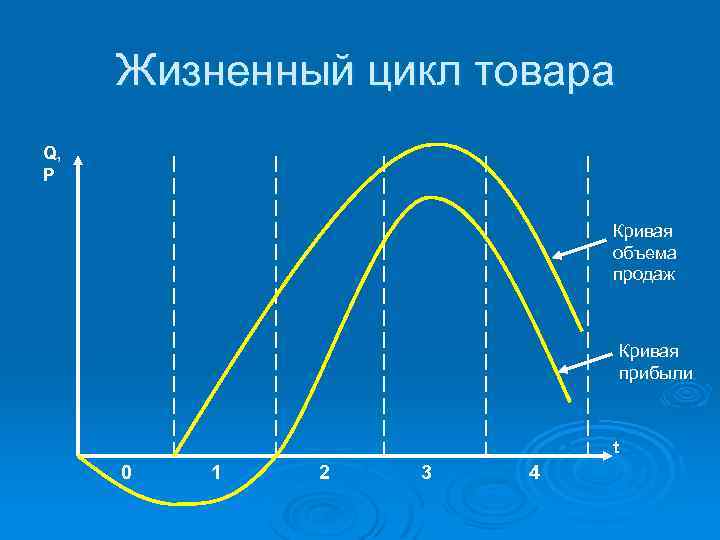 Жизненный цикл товара

Q,
P

Кривая объема продаж

Кривая прибыли

t

0
1
2
3
4